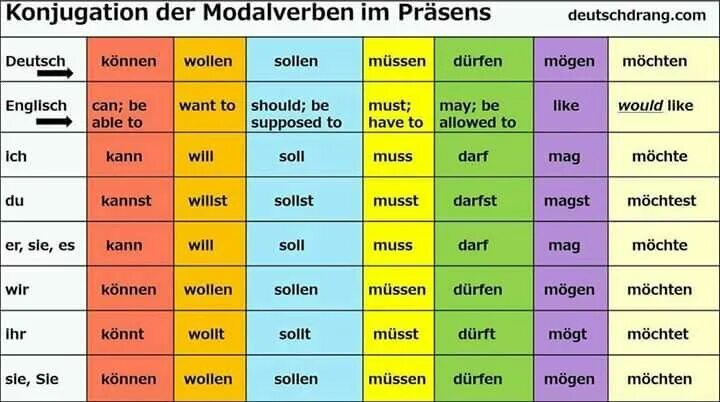 Konjugation der Modalverben im Präsens

deutschdrang.com

| Deutsch | können | wollen | sollen | müssen | dürfen | mögen | möchten |
|---|---|---|---|---|---|---|---|
| Englisch | can; be able to | want to | should; be supposed to | must; have to | may; be allowed to | like | would like |
| ich | kann | will | soll | muss | darf | mag | möchte |
| du | kannst | willst | sollst | musst | darfst | magst | möchtest |
| er, sie, es | kann | will | soll | muss | darf | mag | möchte |
| wir | können | wollen | sollen | müssen | dürfen | mögen | möchten |
| ihr | könnt | wollt | sollt | müsst | dürft | mögt | möchtet |
| sie, Sie | können | wollen | sollen | müssen | dürfen | mögen | möchten |